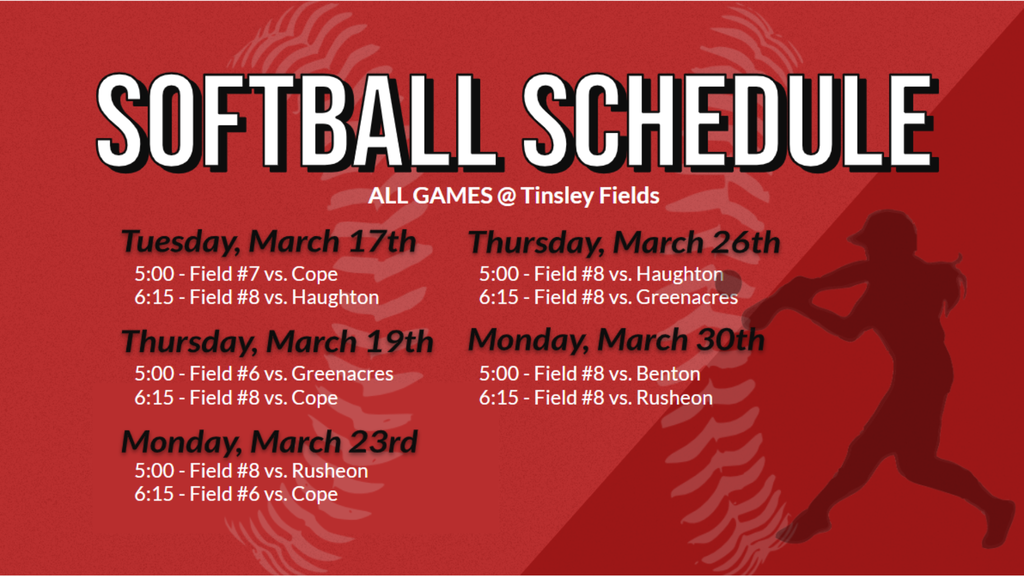 SOFTBALL SCHEDULE

ALL GAMES @ Tinsley Fields

Tuesday, March 17th
5:00 - Field #7 vs. Cope
6:15 - Field #8 vs. Haughton

Thursday, March 19th
5:00 - Field #6 vs. Greenacres
6:15 - Field #8 vs. Cope

Monday, March 23rd
5:00 - Field #8 vs. Rusheon
6:15 - Field #6 vs. Cope

Thursday, March 26th
5:00 - Field #8 vs. Haughton
6:15 - Field #8 vs. Greenacres

Monday, March 30th
5:00 - Field #8 vs. Benton
6:15 - Field #8 vs. Rusheon